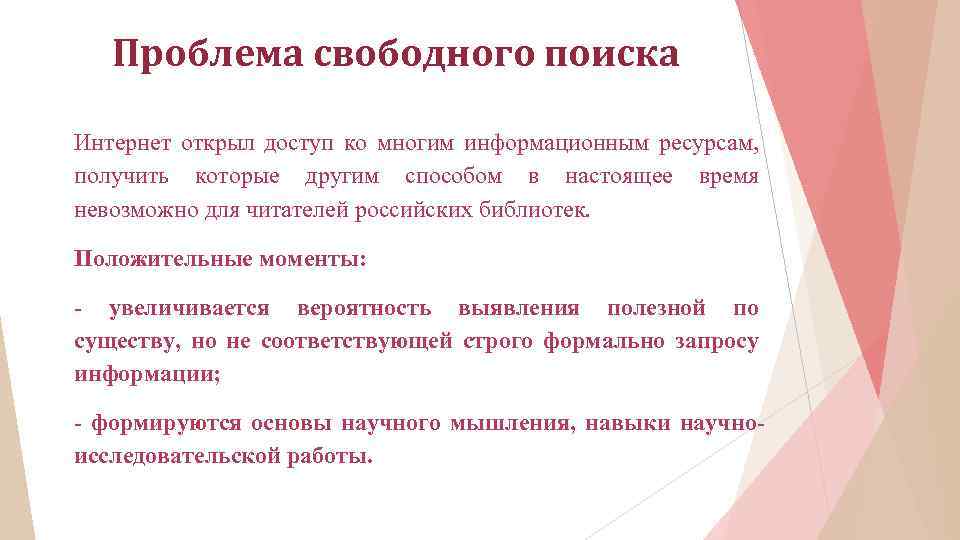 Проблема свободного поиска

Интернет открыл доступ ко многим информационным ресурсам, получить которые другим способом в настоящее время невозможно для читателей российских библиотек.

Положительные моменты:

- увеличивается вероятность выявления полезной по существу, но не соответствующей строго формально запросу информации;

- формируются основы научного мышления, навыки научно-исследовательской работы.